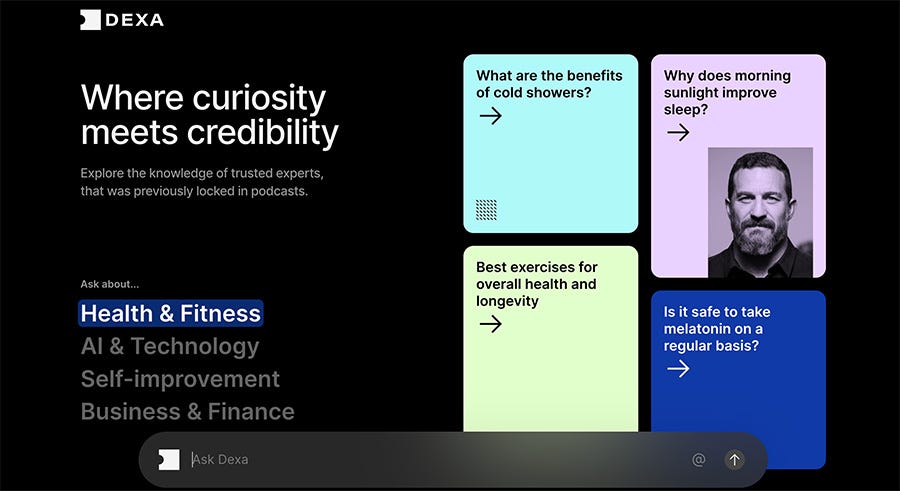 DEXA

Where curiosity meets credibility

Explore the knowledge of trusted experts, that was previously locked in podcasts.

Ask about...

Health & Fitness
AI & Technology
Self-improvement
Business & Finance

What are the benefits of cold showers?
→

Why does morning sunlight improve sleep?
→

Best exercises for overall health and longevity
→

Is it safe to take melatonin on a regular basis?
→

Ask Dexa

@